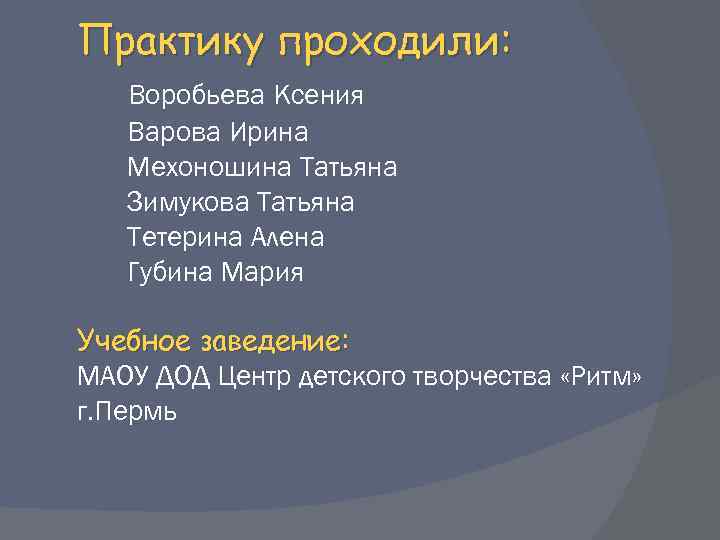 Практику проходили:

Воробьева Ксения
Варова Ирина
Мехоношина Татьяна
Зимукова Татьяна
Тетерина Алена
Губина Мария

Учебное заведение:
МАОУ ДОД Центр детского творчества «Ритм» г.Пермь